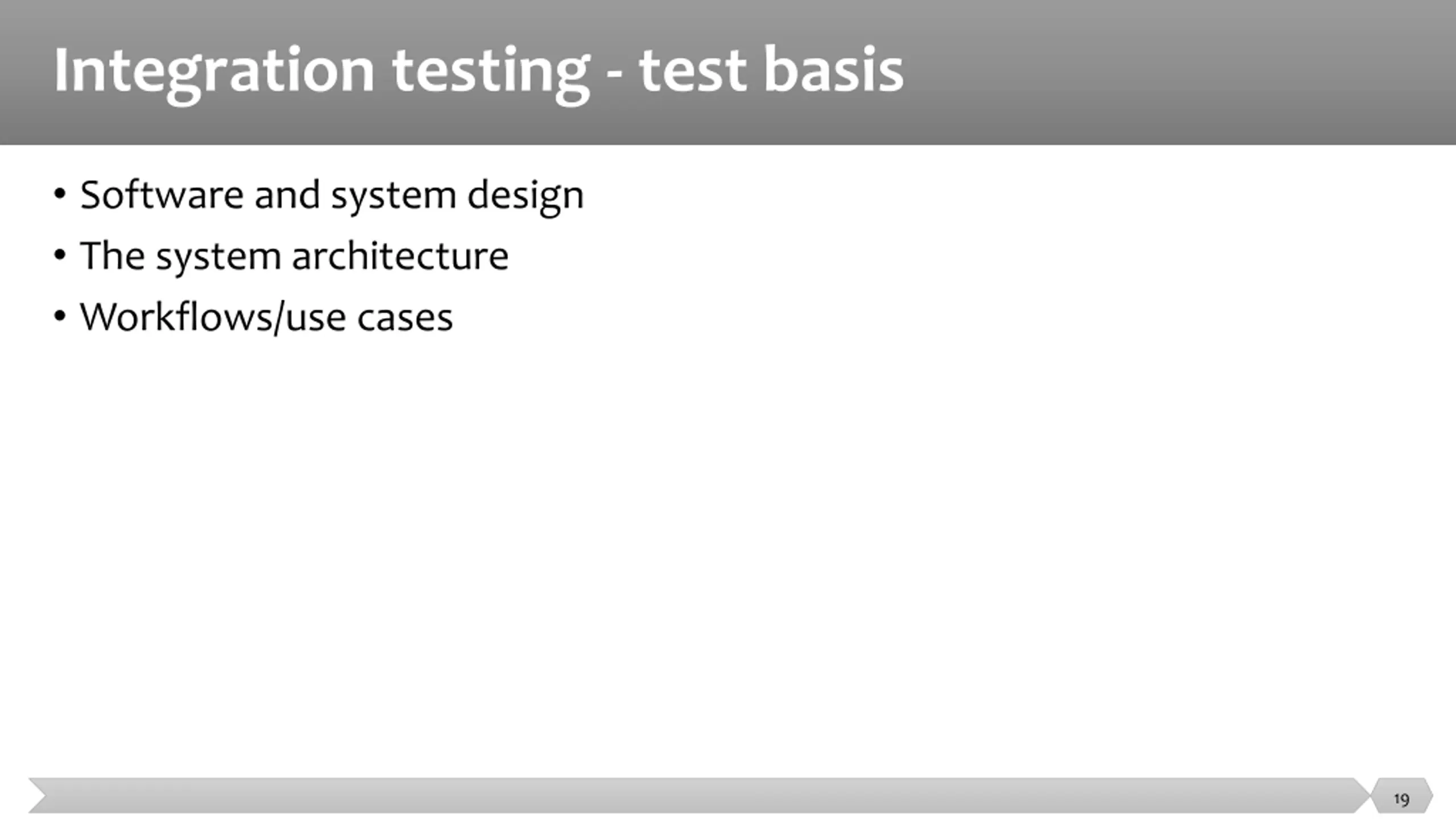 Integration testing - test basis

• Software and system design
• The system architecture
• Workflows/use cases

19